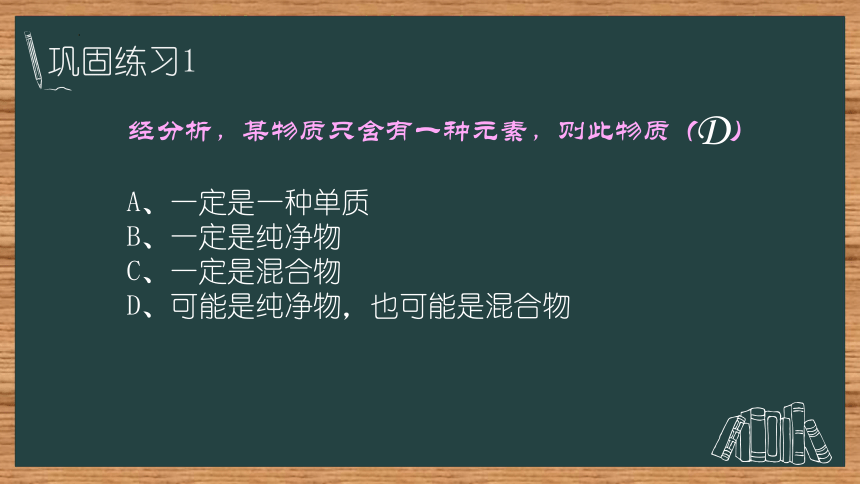 巩固练习1

经分析，某物质只含有一种元素，则此物质（D）

A、一定是一种单质
B、一定是纯净物
C、一定是混合物
D、可能是纯净物，也可能是混合物